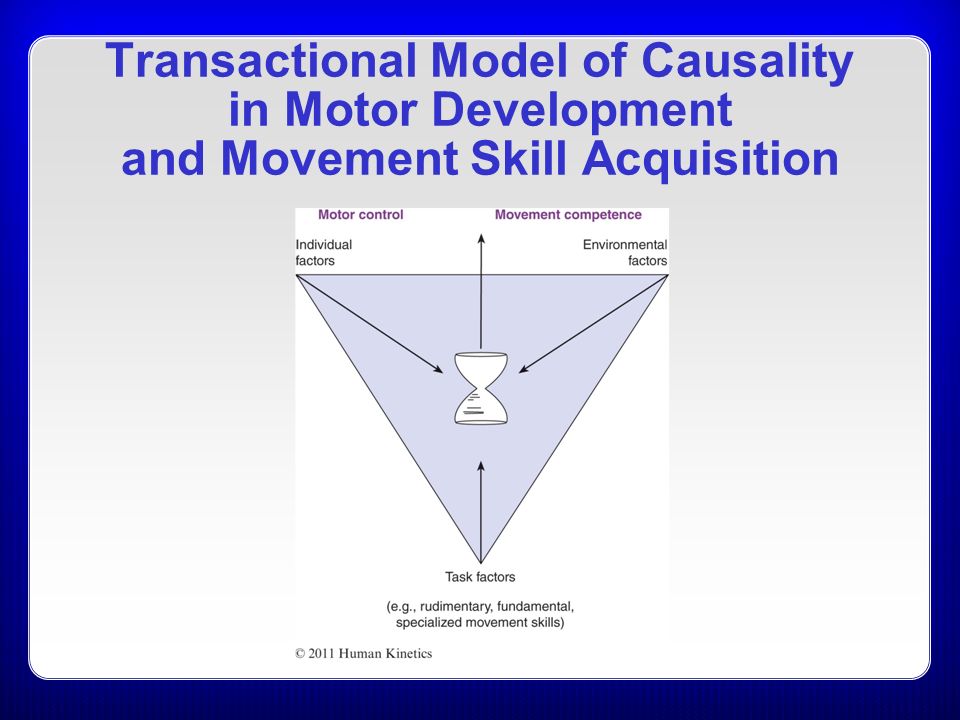 Transactional Model of Causality in Motor Development and Movement Skill Acquisition

Motor control

Movement competence

Individual factors

Environmental factors

Task factors

(e.g., rudimentary, fundamental, specialized movement skills)

© 2011 Human Kinetics